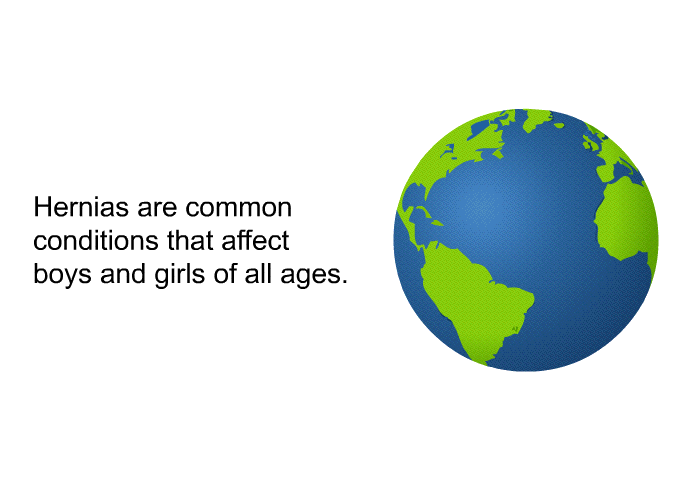 Hernias are common conditions that affect boys and girls of all ages.